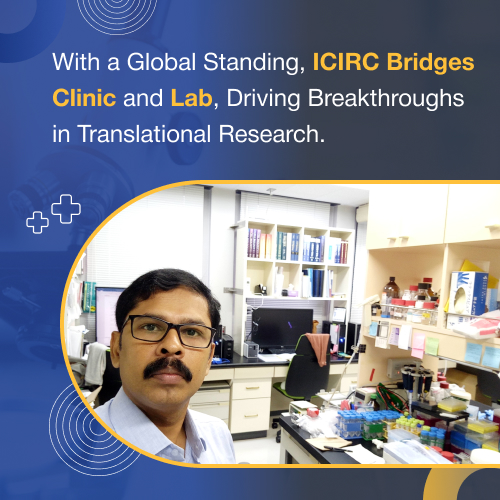 With a Global Standing, ICIRC Bridges Clinic and Lab, Driving Breakthroughs in Translational Research.